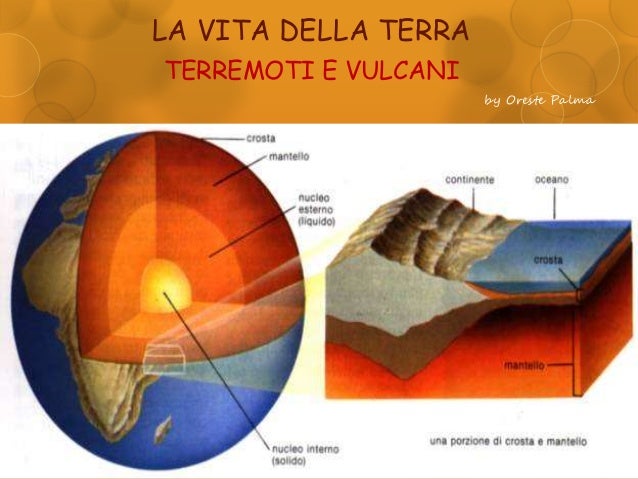 LA VITA DELLA TERRA
TERREMOTI E VULCANI

by Oreste Palma

crosta
mantello
nucleo esterno (liquido)
nucleo interno (solido)

continente
oceano
crosta
mantello

una porzione di crosta e mantello